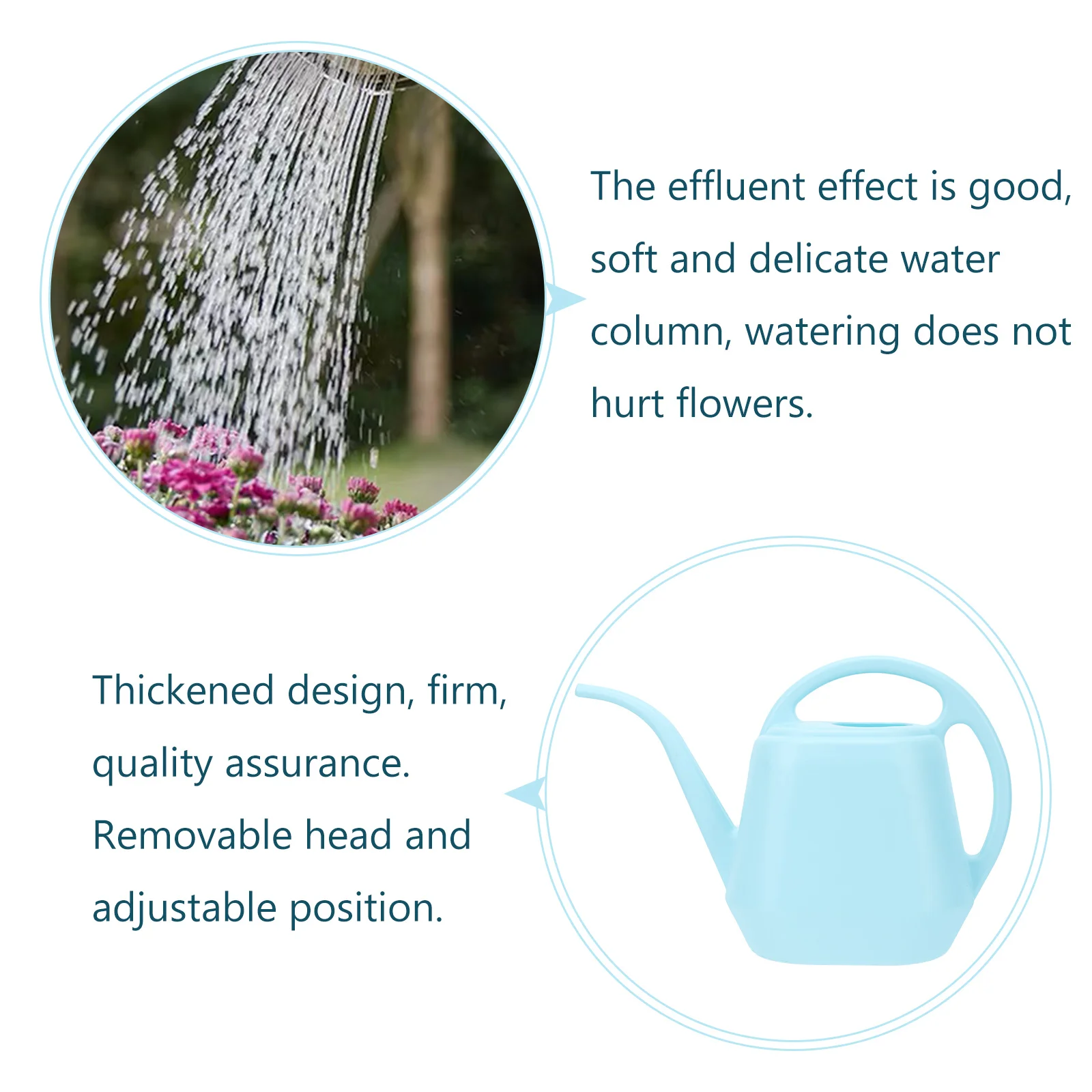 The effluent effect is good, soft and delicate water column, watering does not hurt flowers.

Thickened design, firm, quality assurance. Removable head and adjustable position.